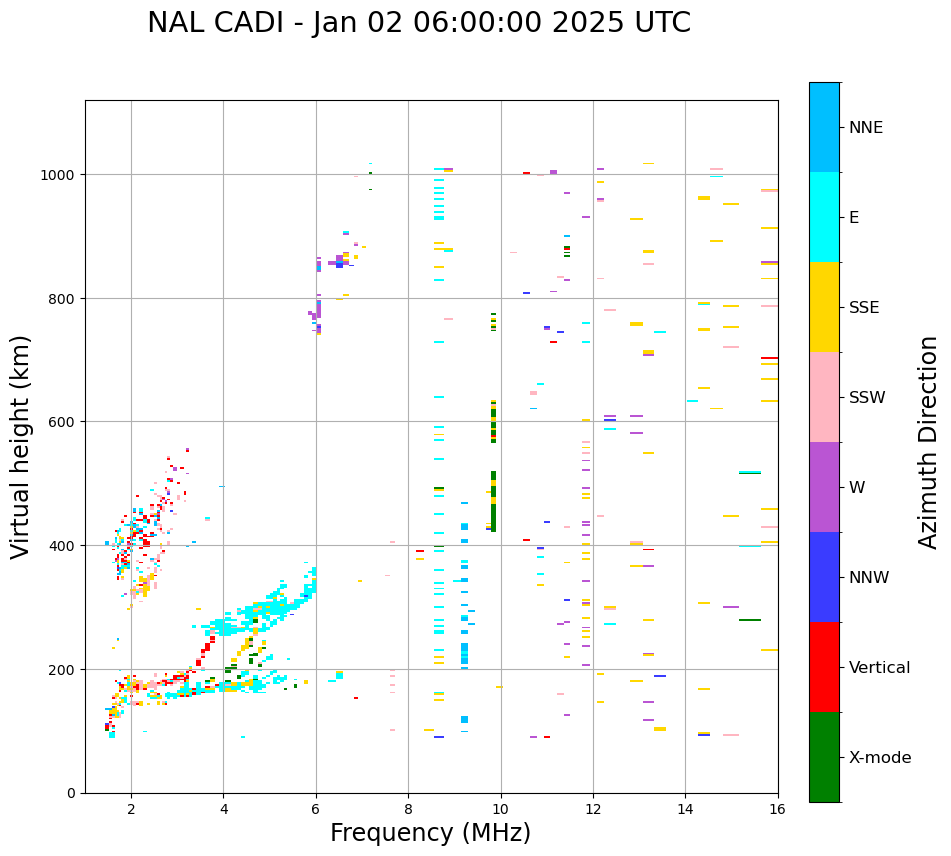 NAL CADI - Jan 02 06:00:00 2025 UTC

Virtual height (km)

1000
800
600
400
200
0

2
4
6
8
10
12
14
16

Frequency (MHz)

NNE
E
SSE
SSW
W
NNW
Vertical
X-mode

Azimuth Direction